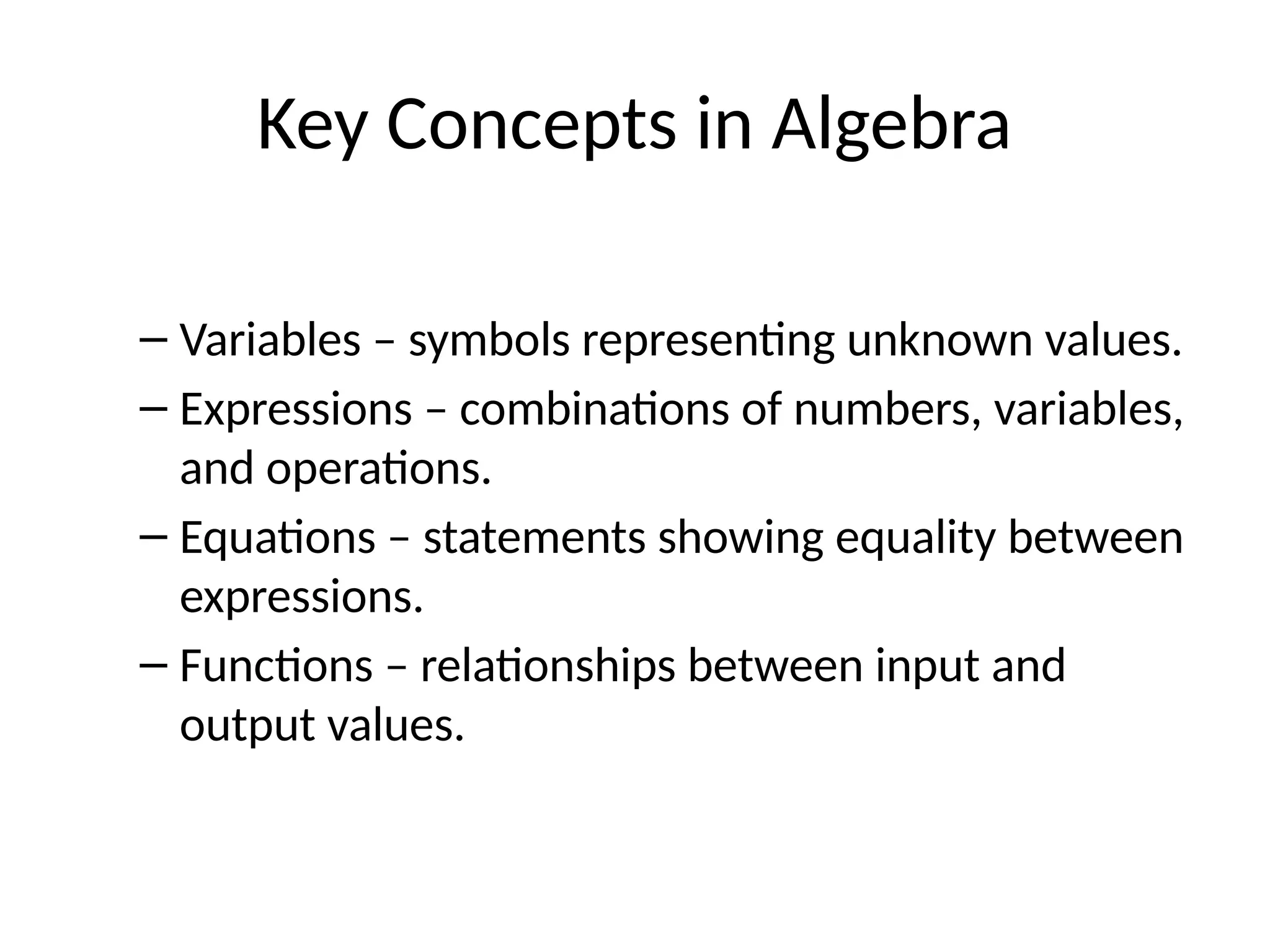 Key Concepts in Algebra

– Variables – symbols representing unknown values.
– Expressions – combinations of numbers, variables, and operations.
– Equations – statements showing equality between expressions.
– Functions – relationships between input and output values.